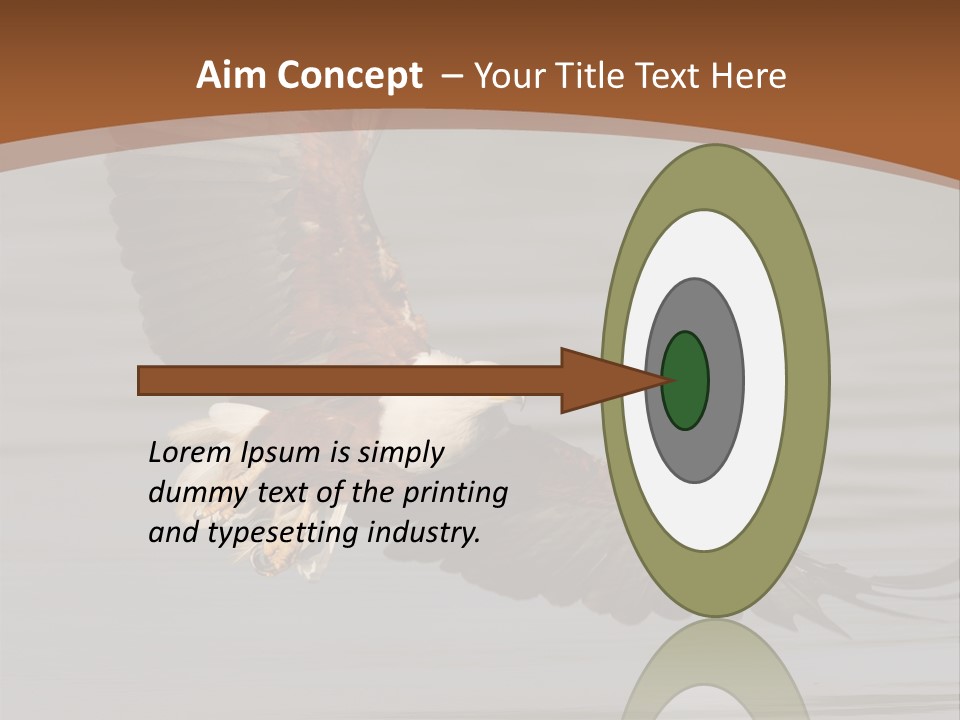 Aim Concept – Your Title Text Here

Lorem Ipsum is simply dummy text of the printing and typesetting industry.